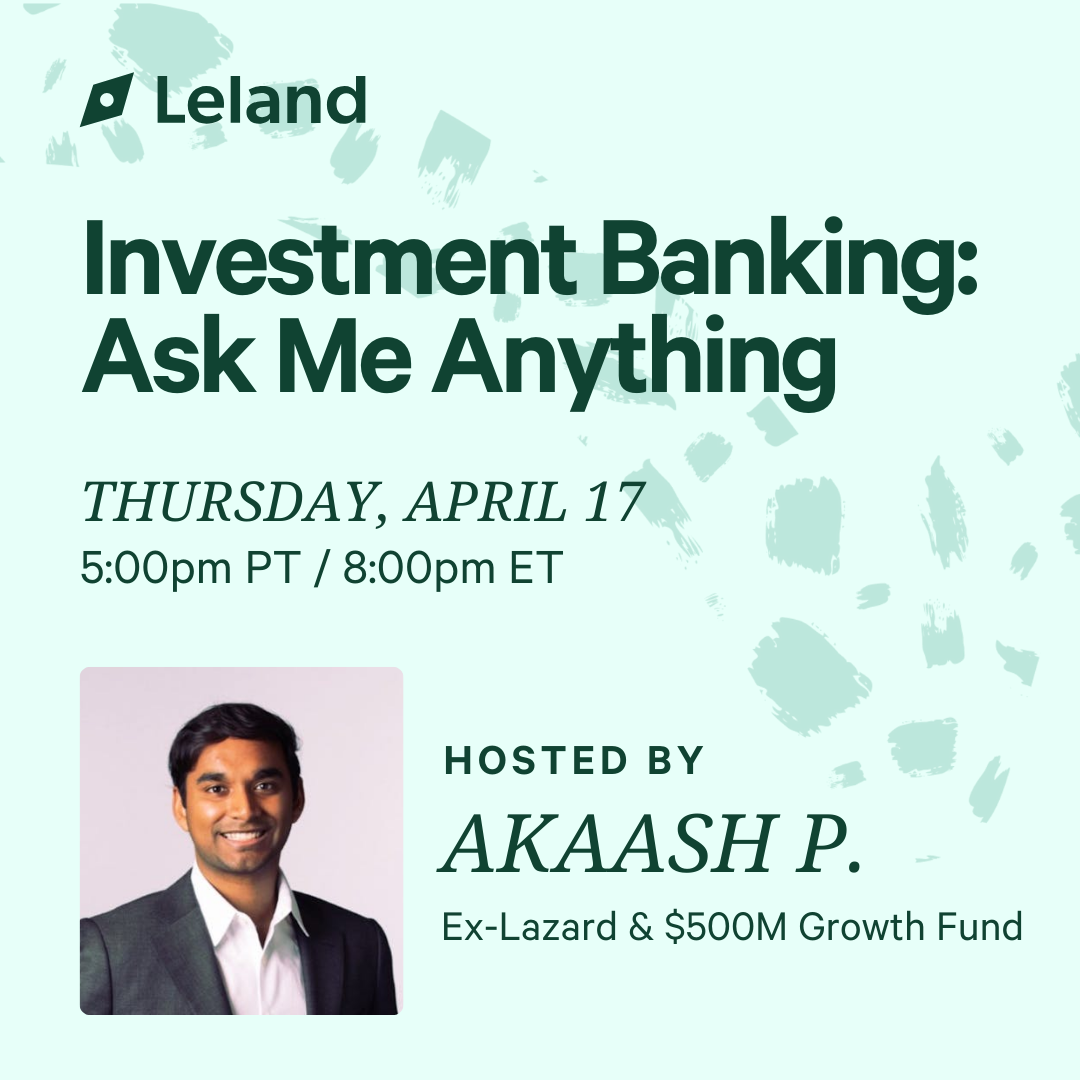 Leland

Investment Banking: Ask Me Anything

THURSDAY, APRIL 17
5:00pm PT / 8:00pm ET

HOSTED BY
AKAASH P.
Ex-Lazard & \$500M Growth Fund